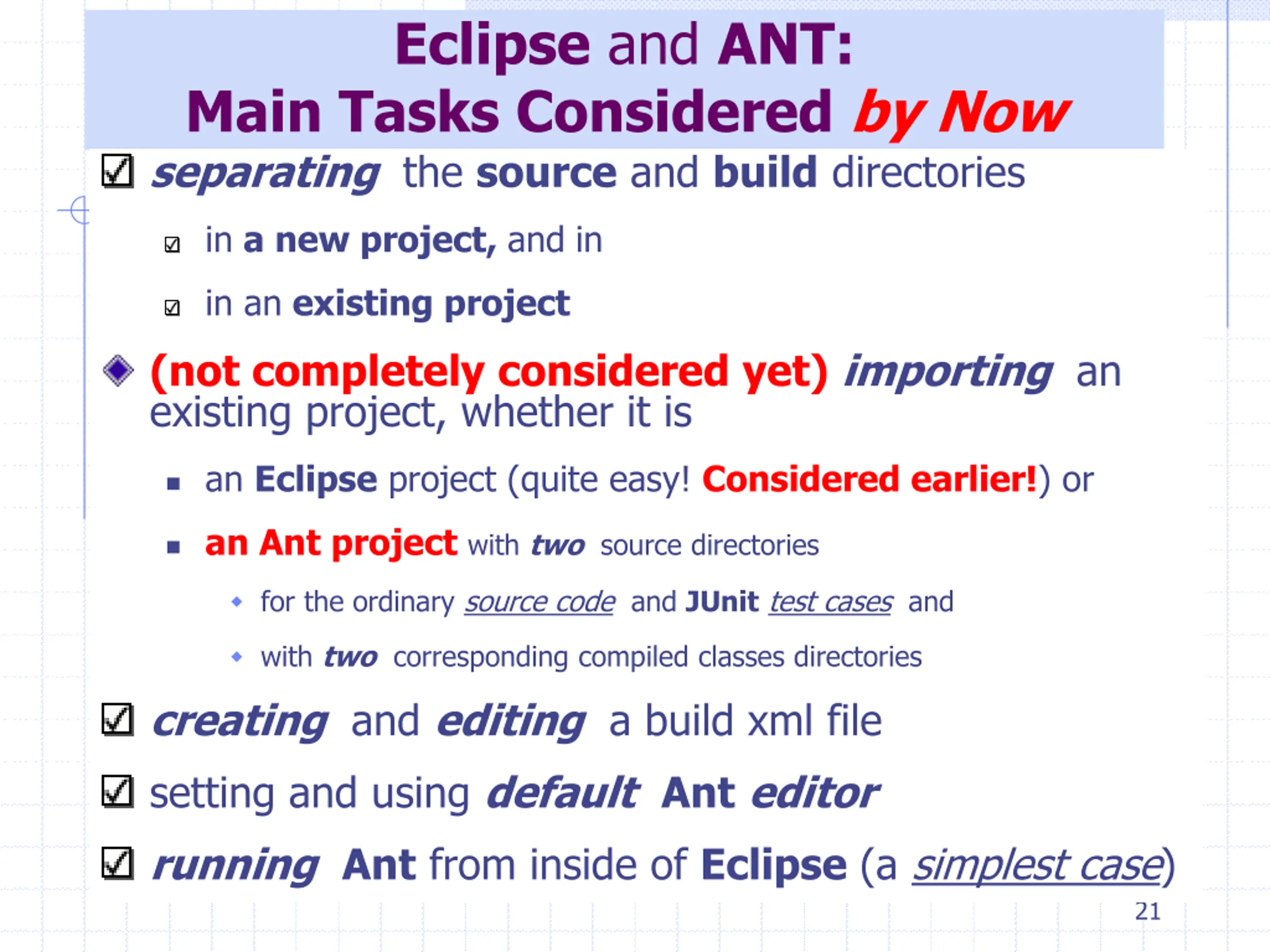 Eclipse and ANT:
Main Tasks Considered by Now

☑ separating the source and build directories

☑ in a new project, and in

☑ in an existing project

(not completely considered yet) importing an existing project, whether it is

an Eclipse project (quite easy! Considered earlier!) or

an Ant project with two source directories

for the ordinary source code and JUnit test cases and

with two corresponding compiled classes directories

☑ creating and editing a build xml file

☑ setting and using default Ant editor

☑ running Ant from inside of Eclipse (a simplest case)

21